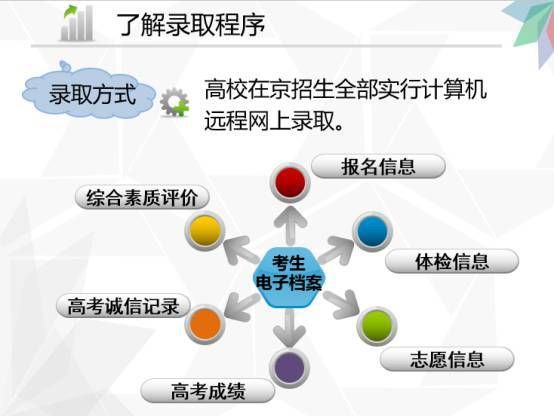 了解录取程序

录取方式

高校在京招生全部实行计算机远程网上录取。

考生
电子档案

报名信息

体检信息

志愿信息

高考成绩

高考诚信记录

综合素质评价